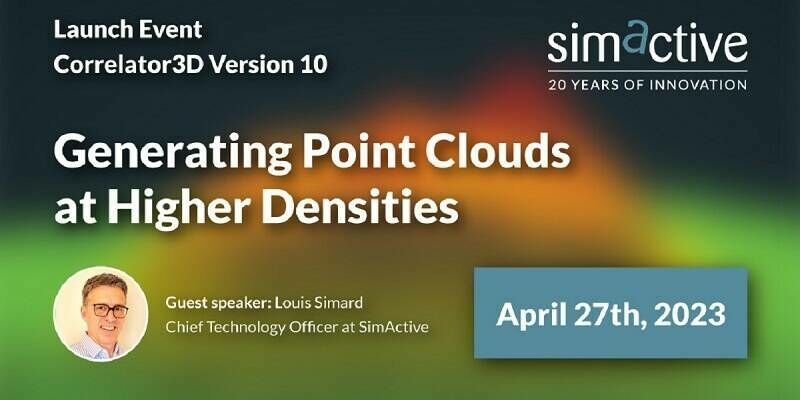 Launch Event
Correlator3D Version 10

simactive
20 YEARS OF INNOVATION

Generating Point Clouds at Higher Densities

Guest speaker: Louis Simard
Chief Technology Officer at SimActive

April 27th, 2023